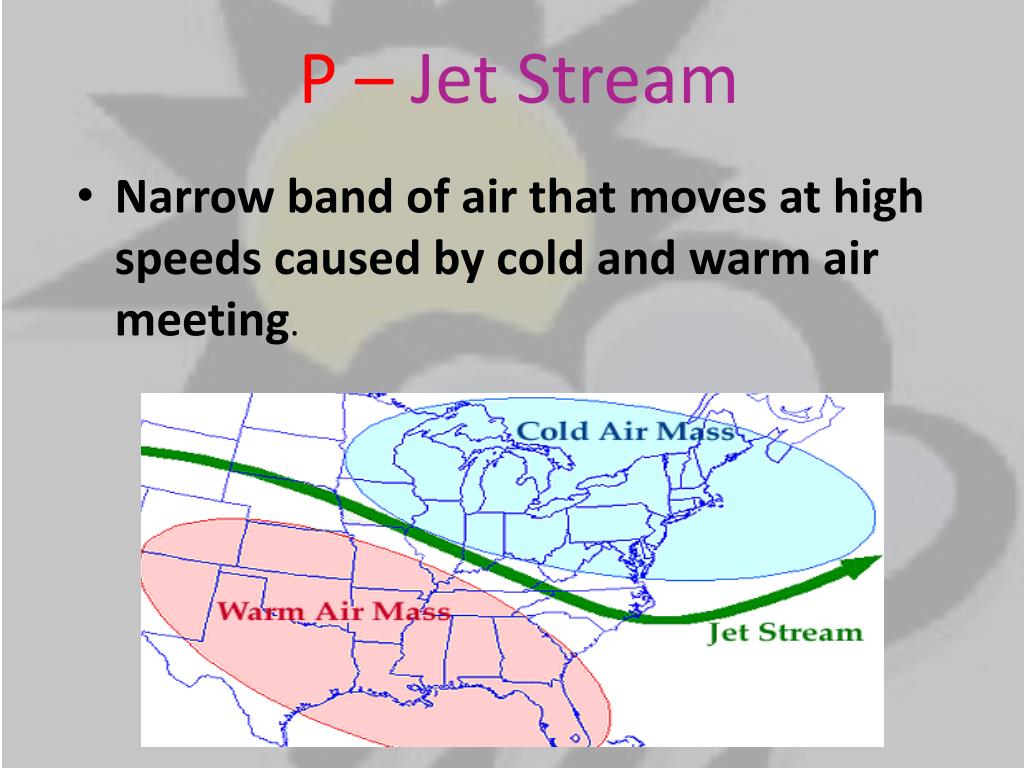 P – Jet Stream

• Narrow band of air that moves at high speeds caused by cold and warm air meeting.

Cold Air Mass

Warm Air Mass

Jet Stream